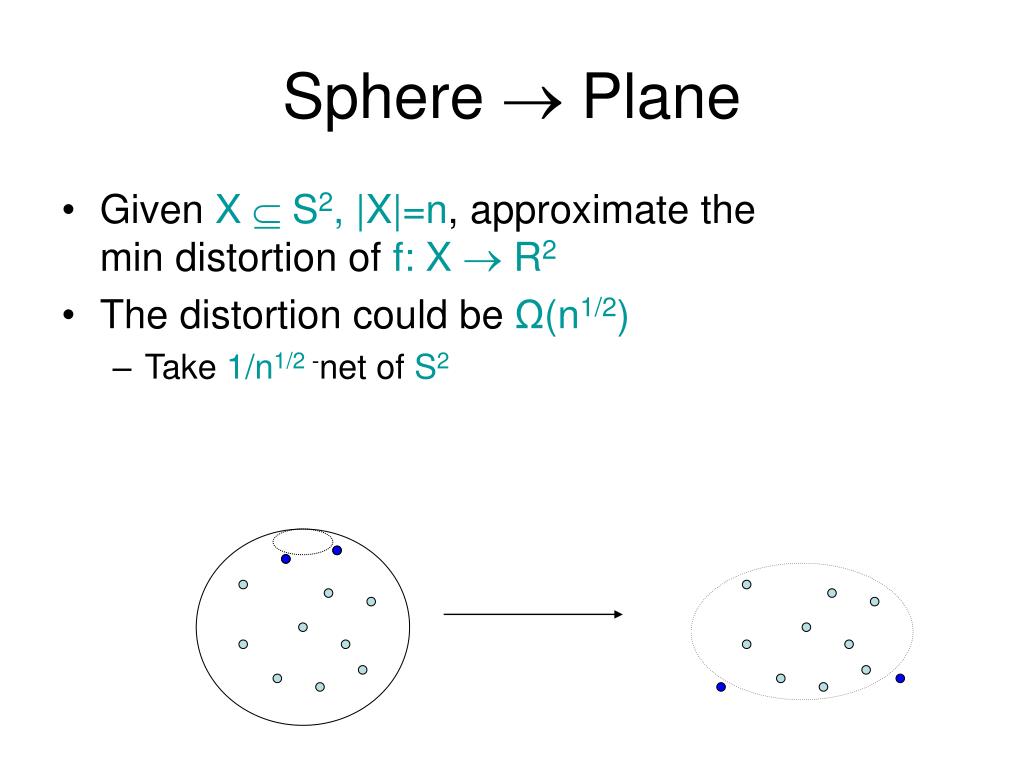 Sphere $\rightarrow$ Plane

• Given $X \subseteq S^2$, $|X|=n$, approximate the min distortion of $f: X \rightarrow R^2$

• The distortion could be $\Omega(n^{1/2})$

– Take $1/n^{1/2}$ -net of $S^2$